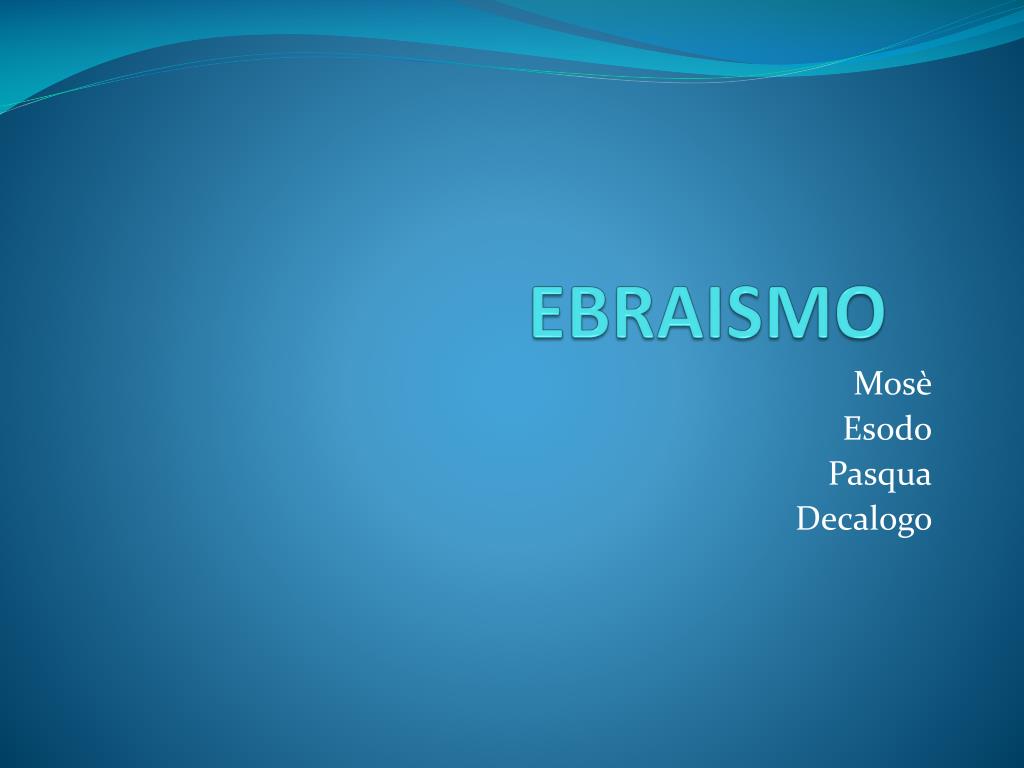 EBRAISMO

Mosè
Esodo
Pasqua
Decalogo